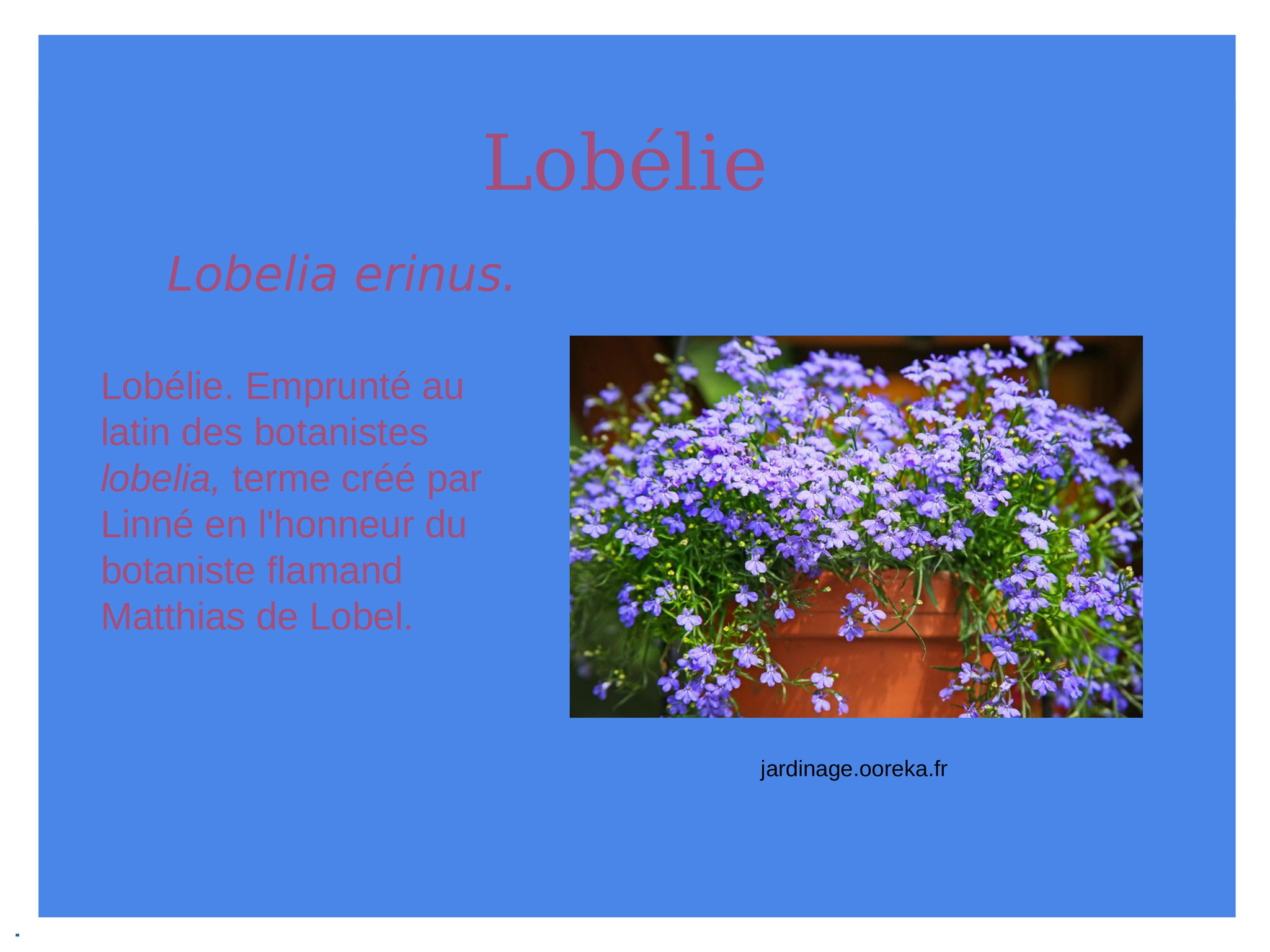 Lobélie

Lobelia erinus.

Lobélie. Emprunté au latin des botanistes lobelia, terme créé par Linné en l'honneur du botaniste flamand Matthias de Lobel.

jardinage.ooreka.fr